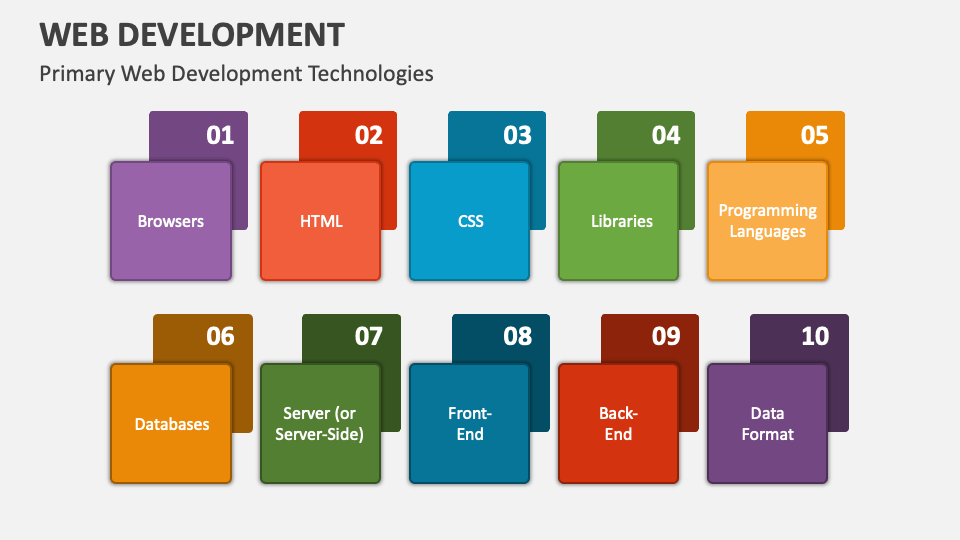 WEB DEVELOPMENT

Primary Web Development Technologies

01
Browsers

02
HTML

03
CSS

04
Libraries

05
Programming Languages

06
Databases

07
Server (or Server-Side)

08
Front-End

09
Back-End

10
Data Format